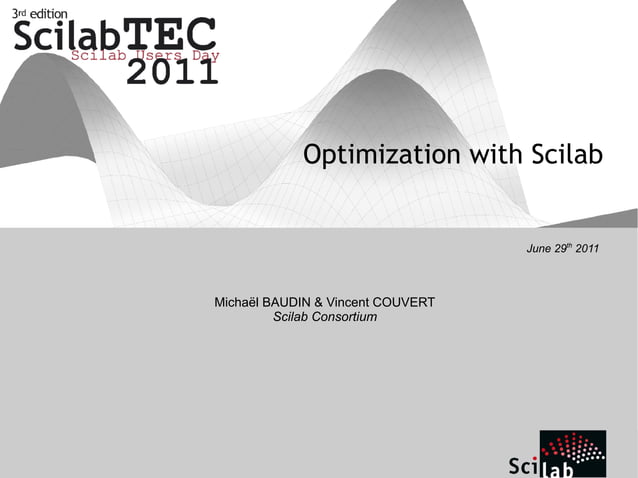 3rd edition
ScilabTEC
Scilab Users Day
2011

Optimization with Scilab

June 29th 2011

Michaël BAUDIN & Vincent COUVERT
Scilab Consortium

Scilab